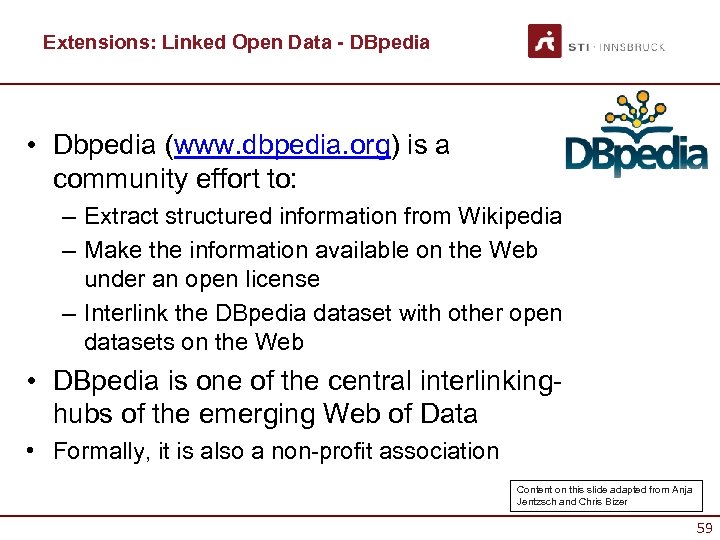 Extensions: Linked Open Data - DBpedia

STI · INNSBRUCK

DBpedia

• Dbpedia (www.dbpedia.org) is a community effort to:
– Extract structured information from Wikipedia
– Make the information available on the Web under an open license
– Interlink the DBpedia dataset with other open datasets on the Web
• DBpedia is one of the central interlinking-hubs of the emerging Web of Data
• Formally, it is also a non-profit association

Content on this slide adapted from Anja Jentzsch and Chris Bizer

59